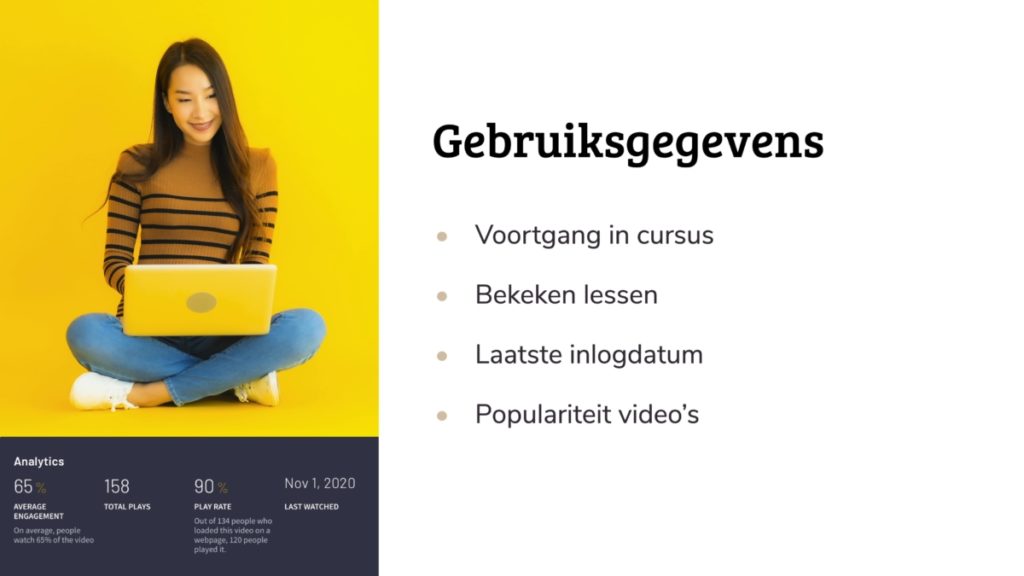 Analytics

65 %
AVERAGE ENGAGEMENT
On average, people watch 65% of the video

158
TOTAL PLAYS

90 %
PLAY RATE
Out of 134 people who loaded this video on a webpage, 120 people played it.

Nov 1, 2020
LAST WATCHED

Gebruiksgegevens

- Voortgang in cursus
- Bekeken lessen
- Laatste inlogdatum
- Populariteit video's